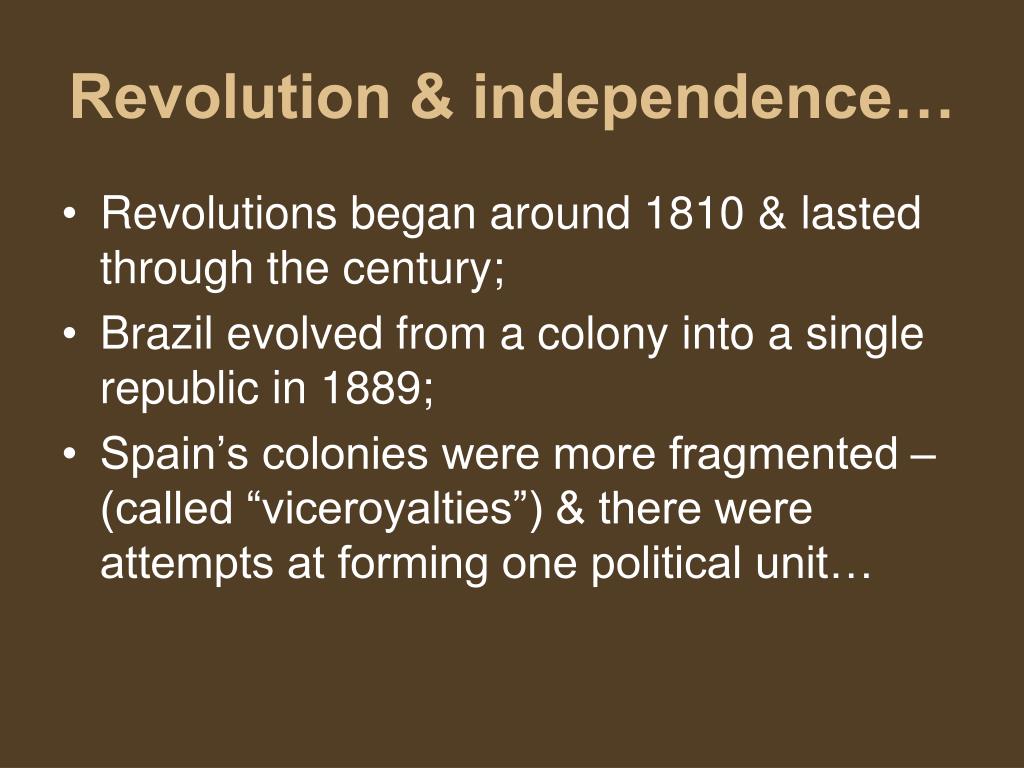 Revolution & independence…

• Revolutions began around 1810 & lasted through the century;
• Brazil evolved from a colony into a single republic in 1889;
• Spain’s colonies were more fragmented – (called “viceroyalties”) & there were attempts at forming one political unit…